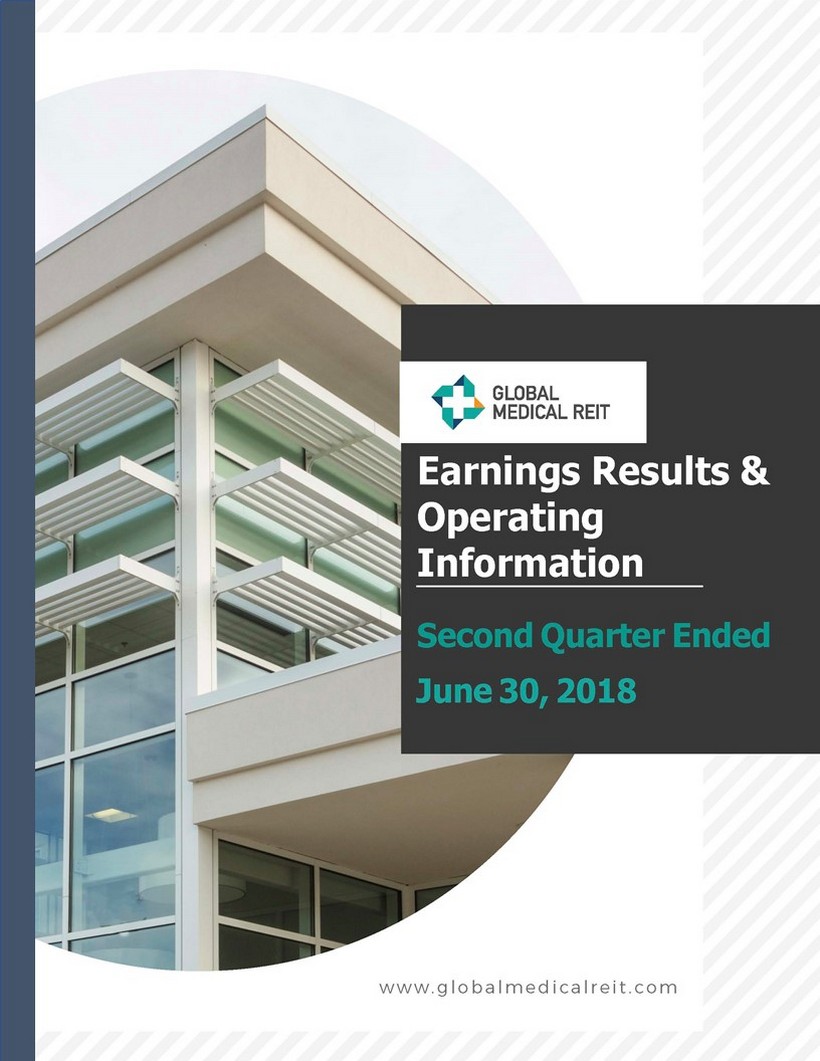 GLOBAL MEDICAL REIT

Earnings Results & Operating Information

Second Quarter Ended June 30, 2018

www.globalmedicalreit.com